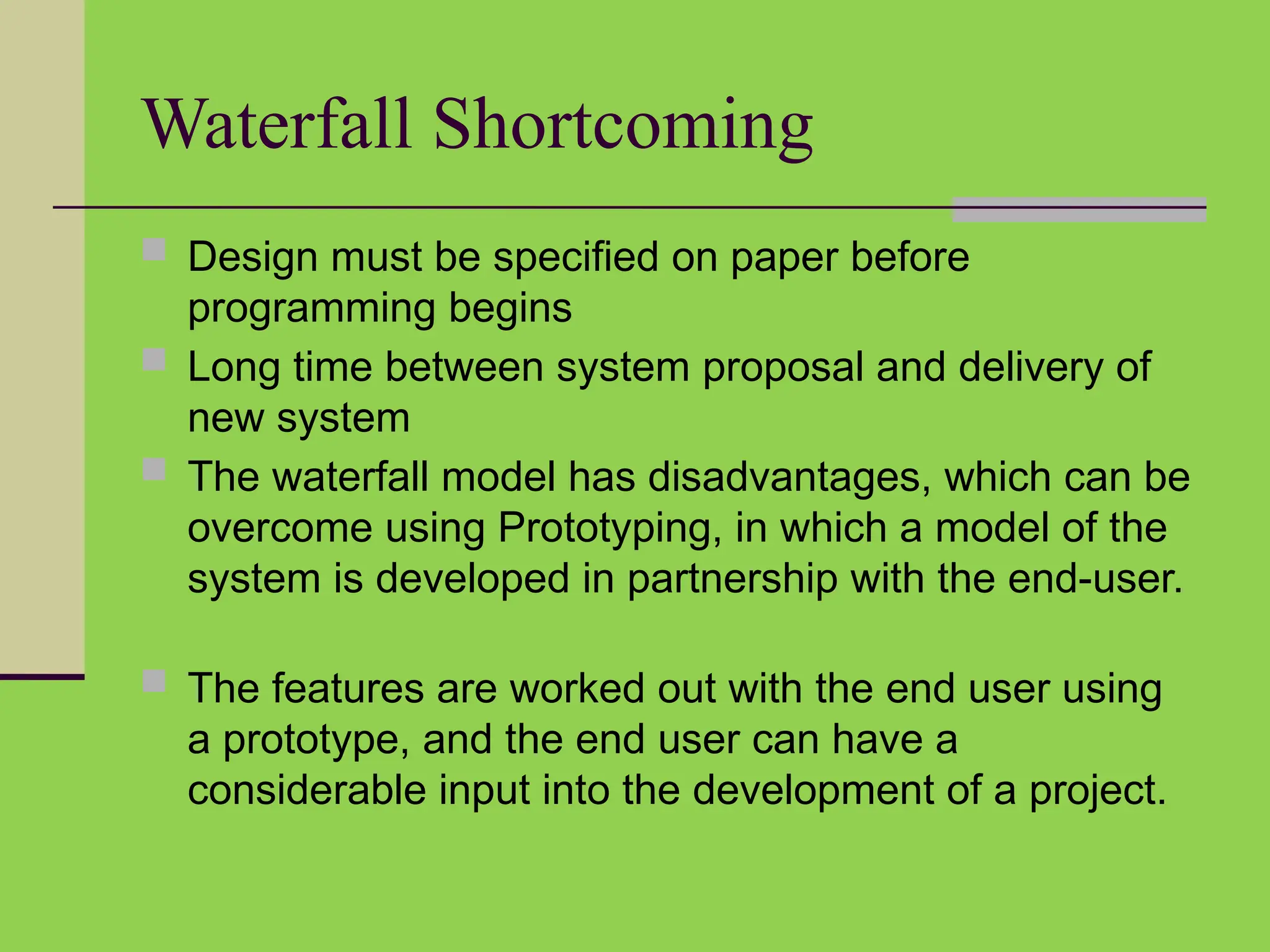 Waterfall Shortcoming

Design must be specified on paper before programming begins

Long time between system proposal and delivery of new system

The waterfall model has disadvantages, which can be overcome using Prototyping, in which a model of the system is developed in partnership with the end-user.

The features are worked out with the end user using a prototype, and the end user can have a considerable input into the development of a project.